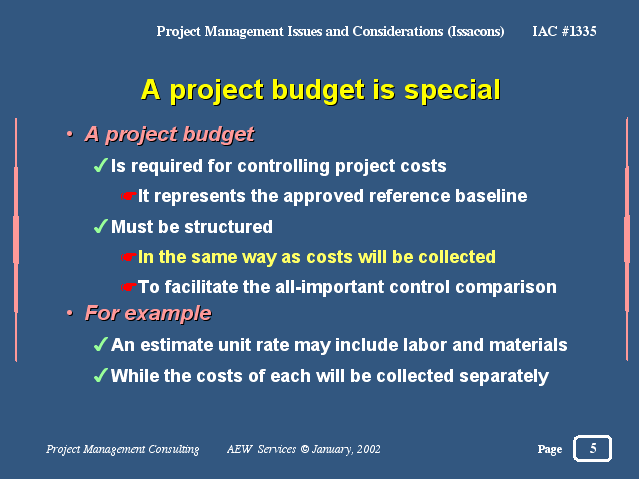 Project Management Issues and Considerations (Issacons) IAC #1335

A project budget is special

• A project budget

✓ Is required for controlling project costs

☛ It represents the approved reference baseline

✓ Must be structured

☛ In the same way as costs will be collected

☛ To facilitate the all-important control comparison

• For example

✓ An estimate unit rate may include labor and materials

✓ While the costs of each will be collected separately

Project Management Consulting AEW Services © January, 2002 Page 5